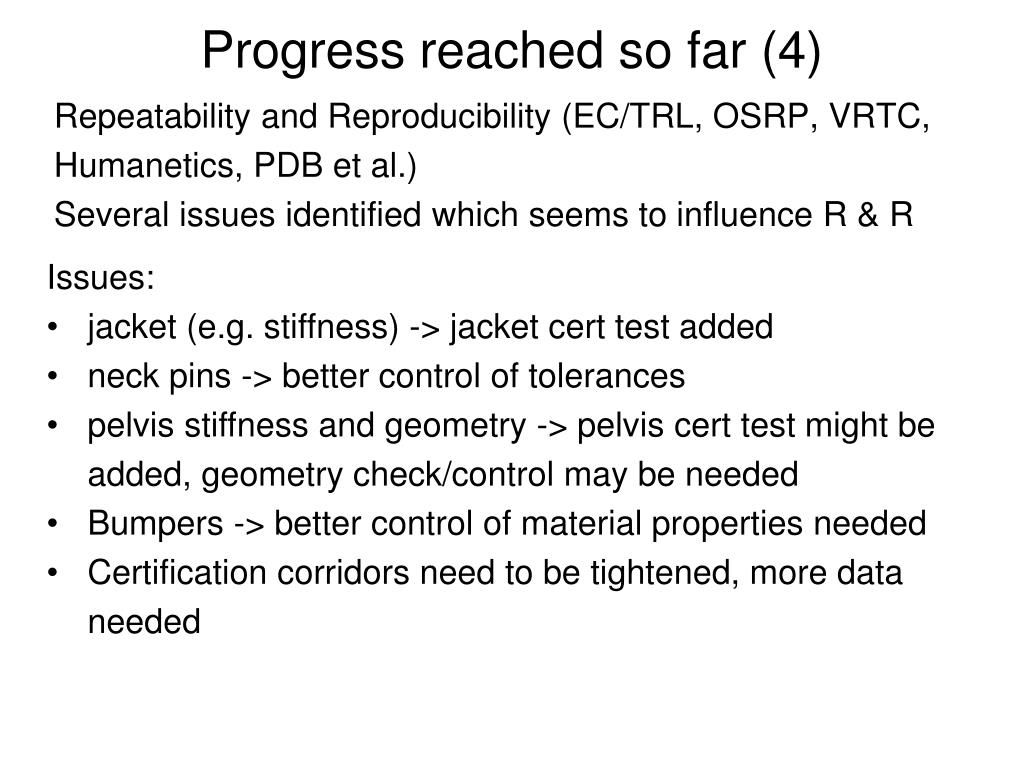 Progress reached so far (4)

Repeatability and Reproducibility (EC/TRL, OSRP, VRTC, Humanetics, PDB et al.)
Several issues identified which seems to influence R & R

Issues:
• jacket (e.g. stiffness) -> jacket cert test added
• neck pins -> better control of tolerances
• pelvis stiffness and geometry -> pelvis cert test might be added, geometry check/control may be needed
• Bumpers -> better control of material properties needed
• Certification corridors need to be tightened, more data needed